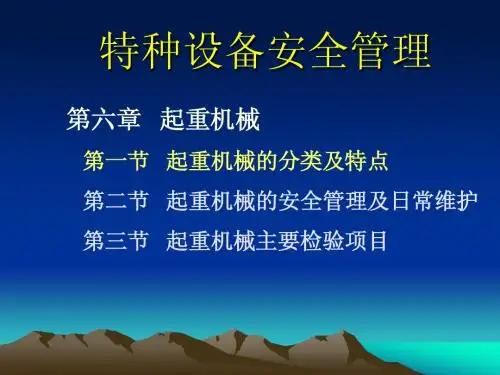 特种设备安全管理

第六章　起重机械

第一节　起重机械的分类及特点

第二节　起重机械的安全管理及日常维护

第三节　起重机械主要检验项目